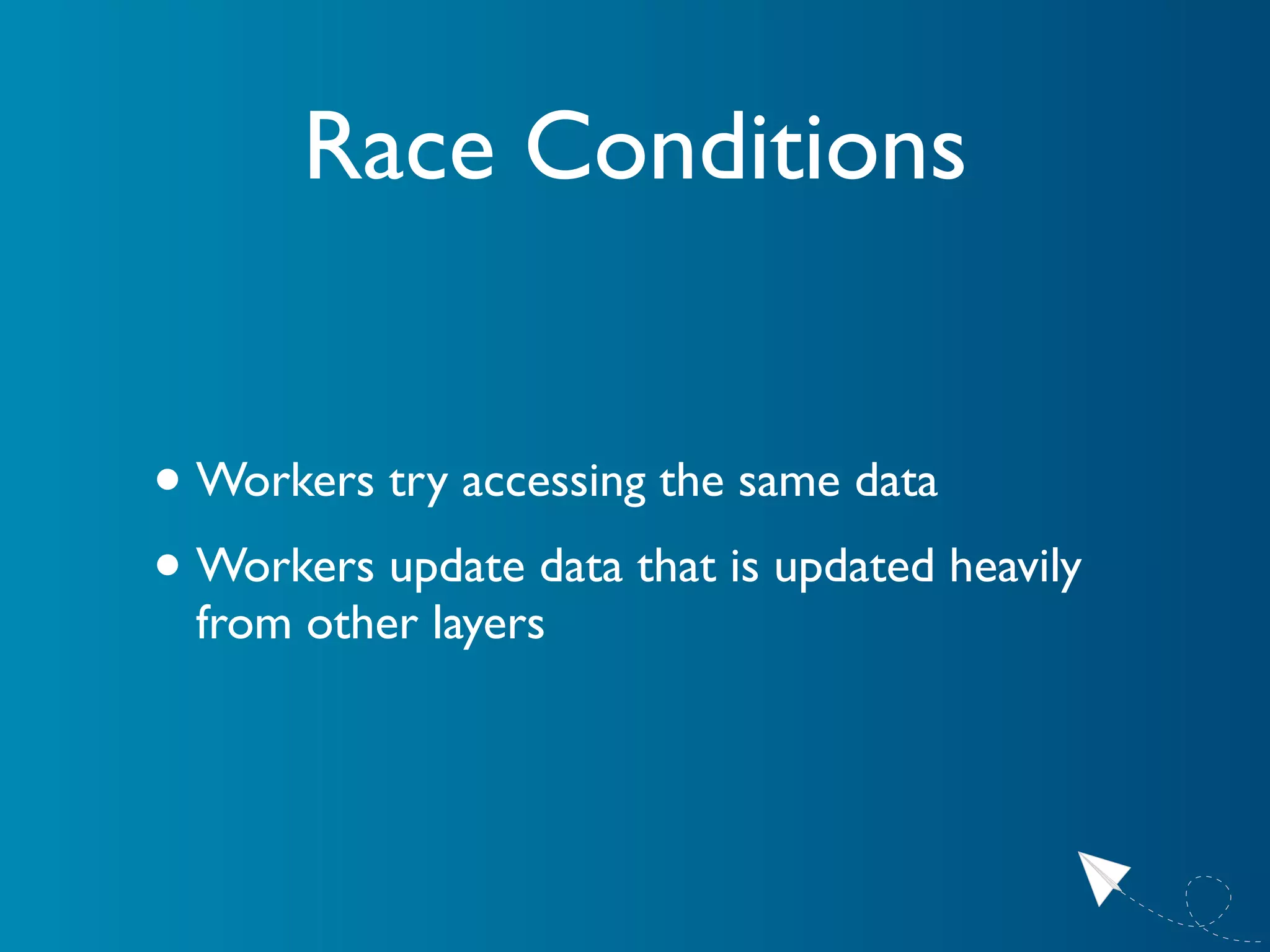 Race Conditions

• Workers try accessing the same data

• Workers update data that is updated heavily from other layers